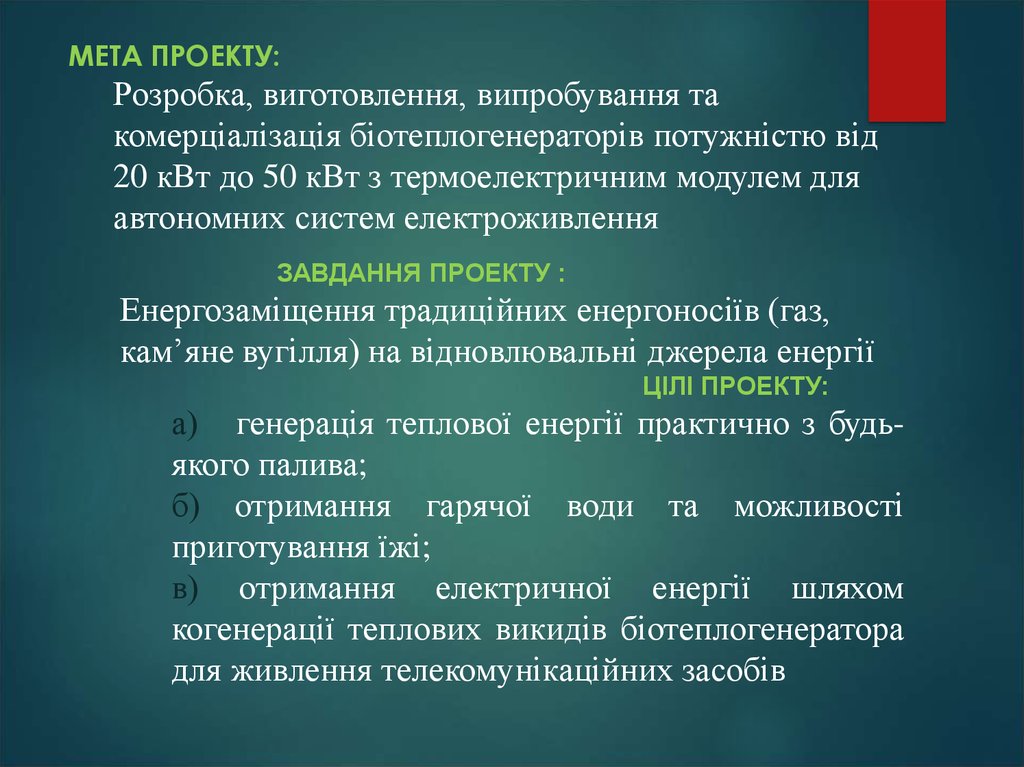 МЕТА ПРОЕКТУ:

Розробка, виготовлення, випробування та комерціалізація біотеплогенераторів потужністю від 20 кВт до 50 кВт з термоелектричним модулем для автономних систем електроживлення

ЗАВДАННЯ ПРОЕКТУ :

Енергозаміщення традиційних енергоносіїв (газ, кам’яне вугілля) на відновлювальні джерела енергії

ЦІЛІ ПРОЕКТУ:

а) генерація теплової енергії практично з будь-якого палива;

б) отримання гарячої води та можливості приготування їжі;

в) отримання електричної енергії шляхом когенерації теплових викидів біотеплогенератора для живлення телекомунікаційних засобів